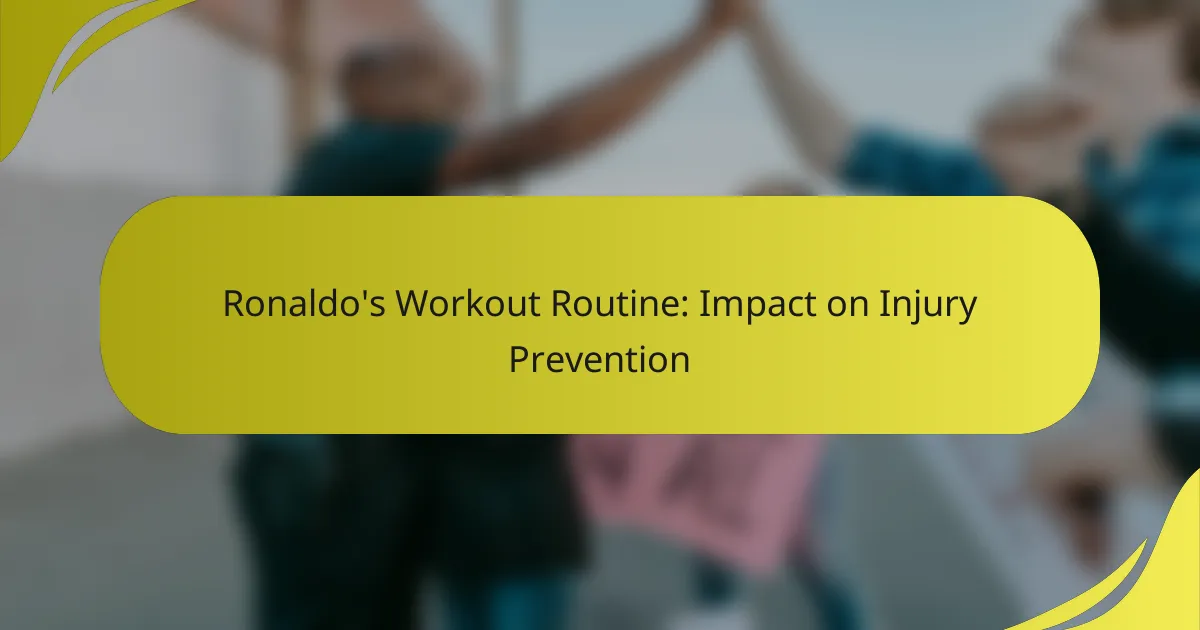 Ronaldo's Workout Routine: Impact on Injury Prevention